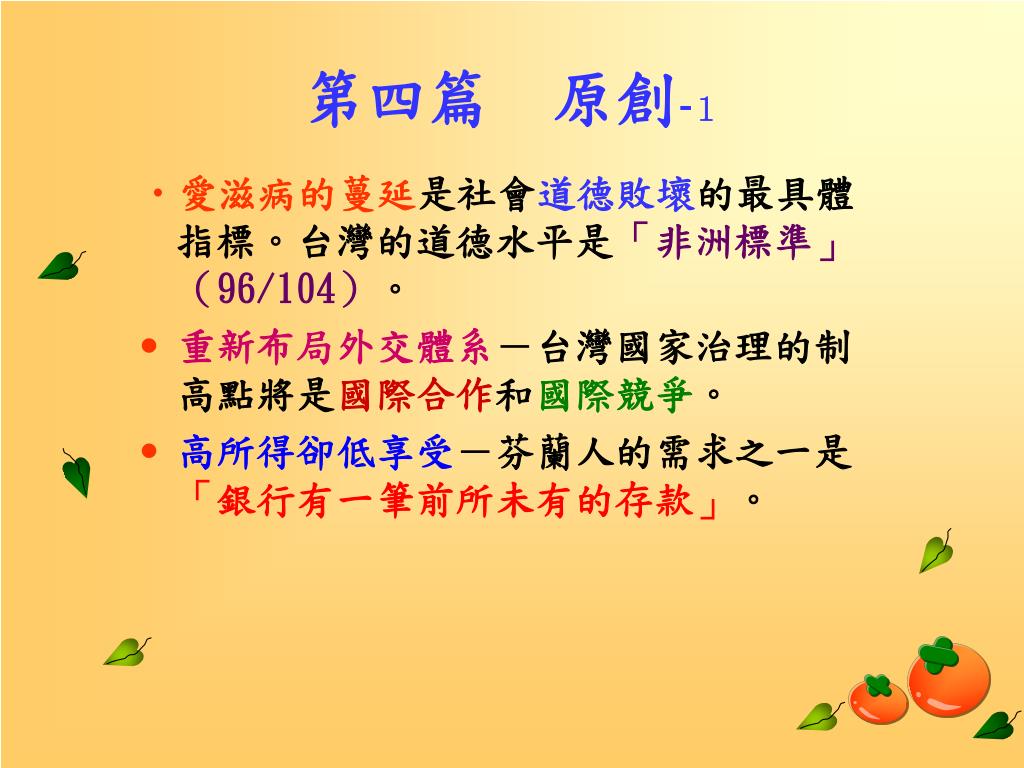 第四篇　原創-1

• 愛滋病的蔓延是社會道德敗壞的最具體指標。台灣的道德水平是「非洲標準」（96/104）。

• 重新布局外交體系－台灣國家治理的制高點將是國際合作和國際競爭。

• 高所得卻低享受－芬蘭人的需求之一是「銀行有一筆前所未有的存款」。